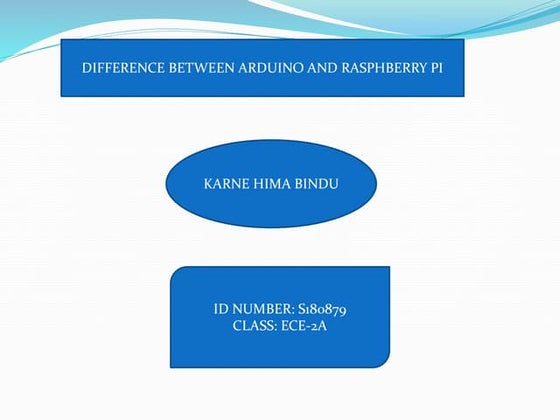 DIFFERENCE BETWEEN ARDUINO AND RASPHBERRY PI

KARNE HIMA BINDU

ID NUMBER: S180879
CLASS: ECE-2A